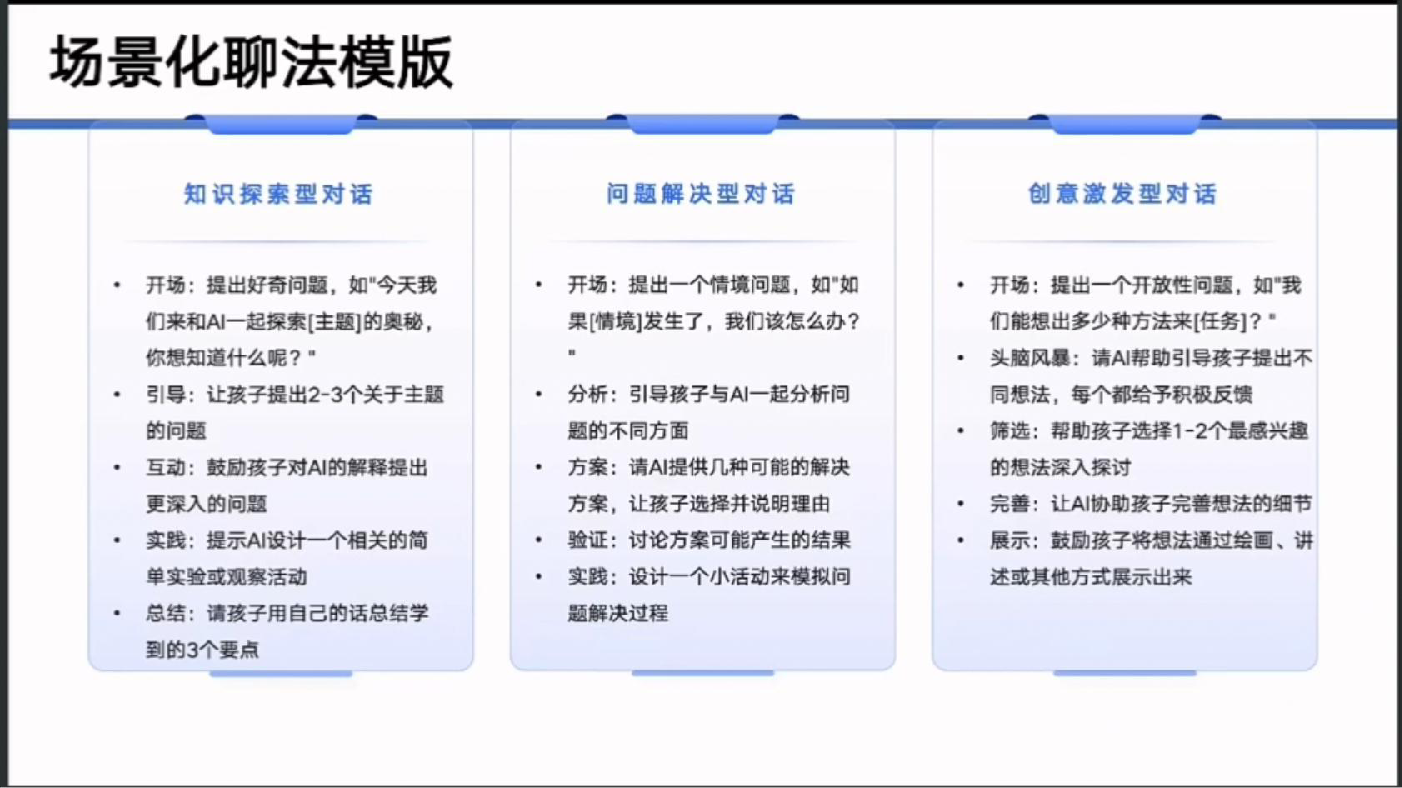 场景化聊法模版

知识探索型对话

• 开场：提出好奇问题，如"今天我们来和AI一起探索[主题]的奥秘，你想知道什么呢？"
• 引导：让孩子提出2-3个关于主题的问题
• 互动：鼓励孩子对AI的解释提出更深入的问题
• 实践：提示AI设计一个相关的简单实验或观察活动
• 总结：请孩子用自己的话总结学到的3个要点

问题解决型对话

• 开场：提出一个情境问题，如"如果[情境]发生了，我们该怎么办？"
• 分析：引导孩子与AI一起分析问题的不同方面
• 方案：请AI提供几种可能的解决方案，让孩子选择并说明理由
• 验证：讨论方案可能产生的结果
• 实践：设计一个小活动来模拟问题解决过程

创意激发型对话

• 开场：提出一个开放性问题，如"我们能想出多少种方法来[任务]？"
• 头脑风暴：请AI帮助引导孩子提出不同想法，每个都给予积极反馈
• 筛选：帮助孩子选择1-2个最感兴趣的想法深入探讨
• 完善：让AI协助孩子完善想法的细节
• 展示：鼓励孩子将想法通过绘画、讲述或其他方式展示出来